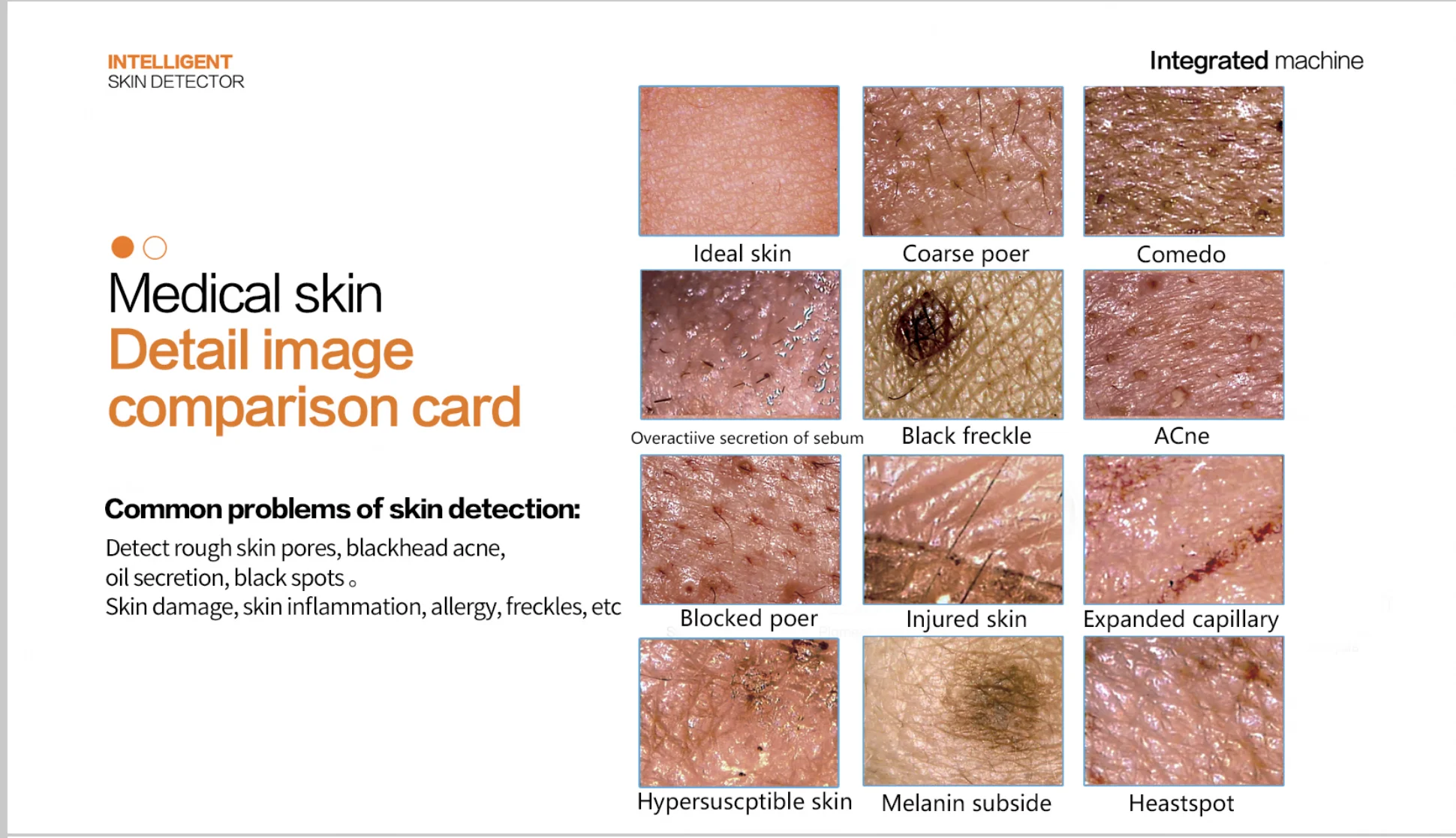 INTELLIGENT
SKIN DETECTOR

Integrated machine

Medical skin
Detail image comparison card

Common problems of skin detection:

Detect rough skin pores, blackhead acne, oil secretion, black spots。
Skin damage, skin inflammation, allergy, freckles, etc

Ideal skin

Coarse poer

Comedo

Overactiive secretion of sebum

Black freckle

ACne

Blocked poer

Injured skin

Expanded capillary

Hypersuscptible skin

Melanin subside

Heastspot